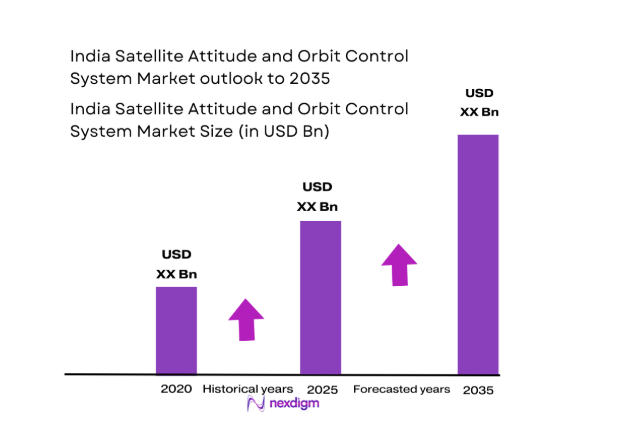 India Satellite Attitude and Orbit Control System Market outlook to 2035

India Satellite Attitude and Orbit Control System Market Size (in USD Bn)

USD XX Bn

USD XX Bn

USD XX Bn

2020 Historical years 2025 Forecasted years 2035

nexdigm